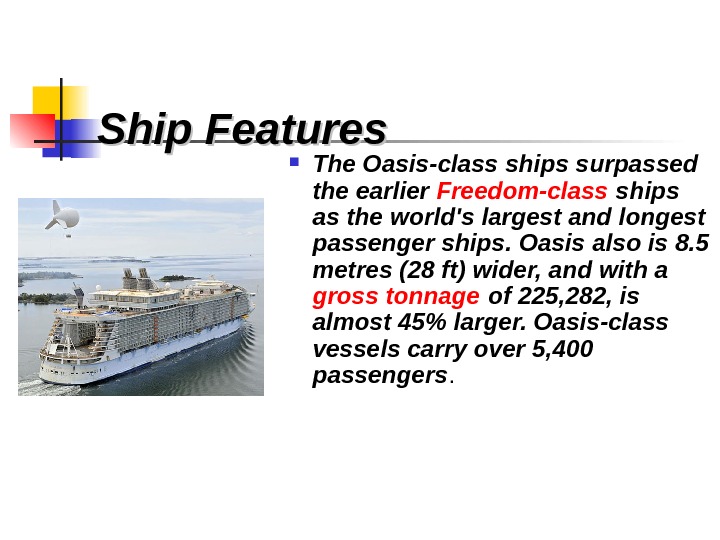 Ship Features

The Oasis-class ships surpassed the earlier Freedom-class ships as the world's largest and longest passenger ships. Oasis also is 8.5 metres (28 ft) wider, and with a gross tonnage of 225,282, is almost 45% larger. Oasis-class vessels carry over 5,400 passengers.